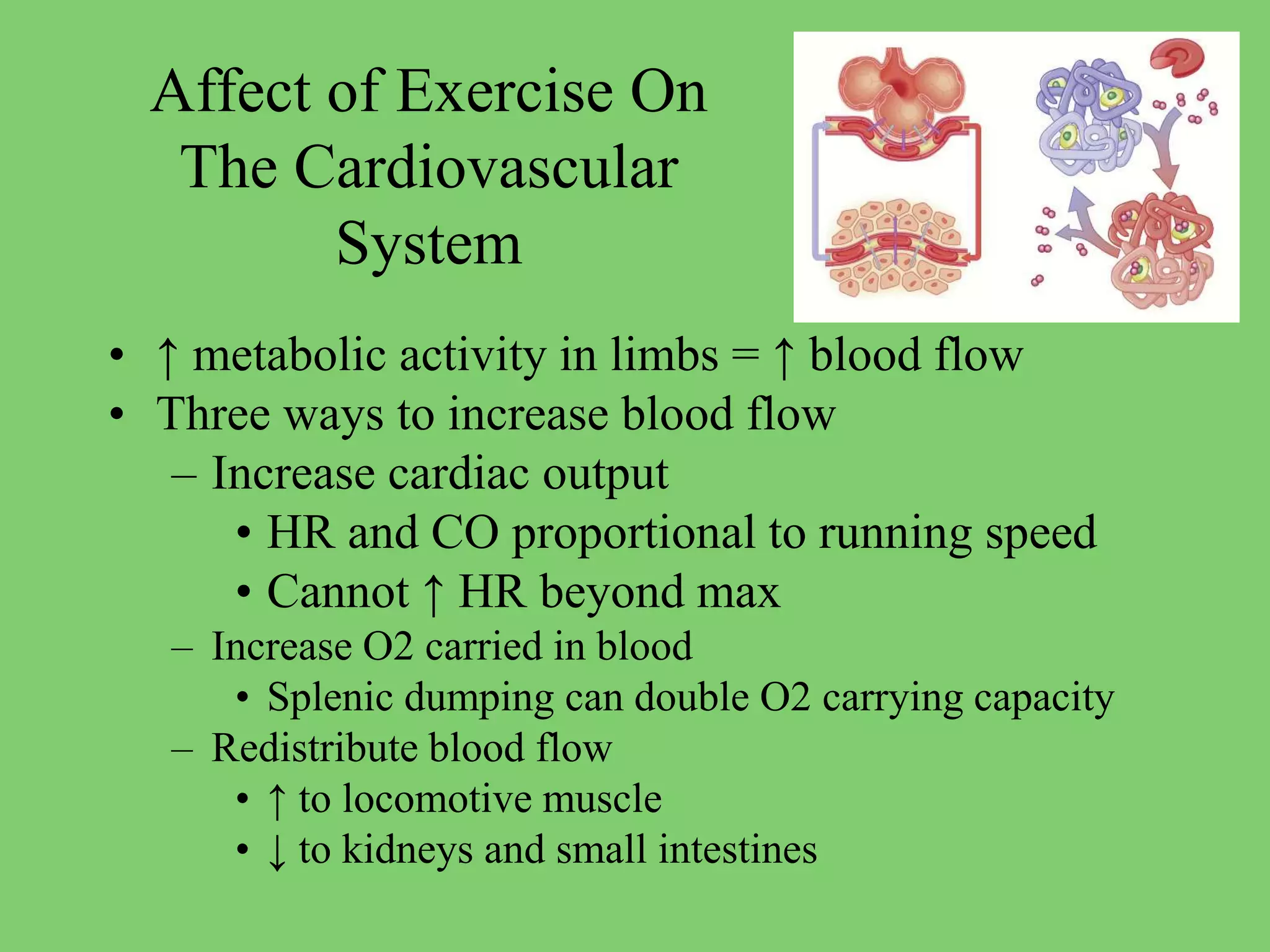 Affect of Exercise On The Cardiovascular System

• ↑ metabolic activity in limbs = ↑ blood flow
• Three ways to increase blood flow
– Increase cardiac output
• HR and CO proportional to running speed
• Cannot ↑ HR beyond max
– Increase O2 carried in blood
• Splenic dumping can double O2 carrying capacity
– Redistribute blood flow
• ↑ to locomotive muscle
• ↓ to kidneys and small intestines